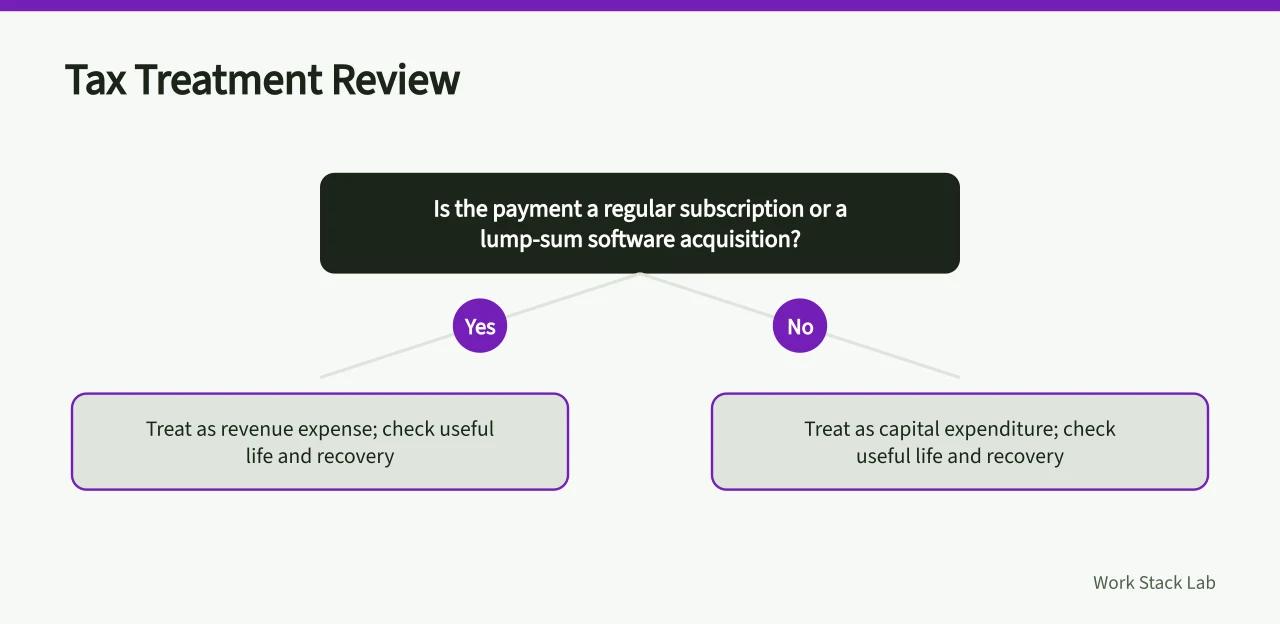 Tax Treatment Review

Is the payment a regular subscription or a lump-sum software acquisition?

Yes

No

Treat as revenue expense; check useful life and recovery

Treat as capital expenditure; check useful life and recovery

Work Stack Lab